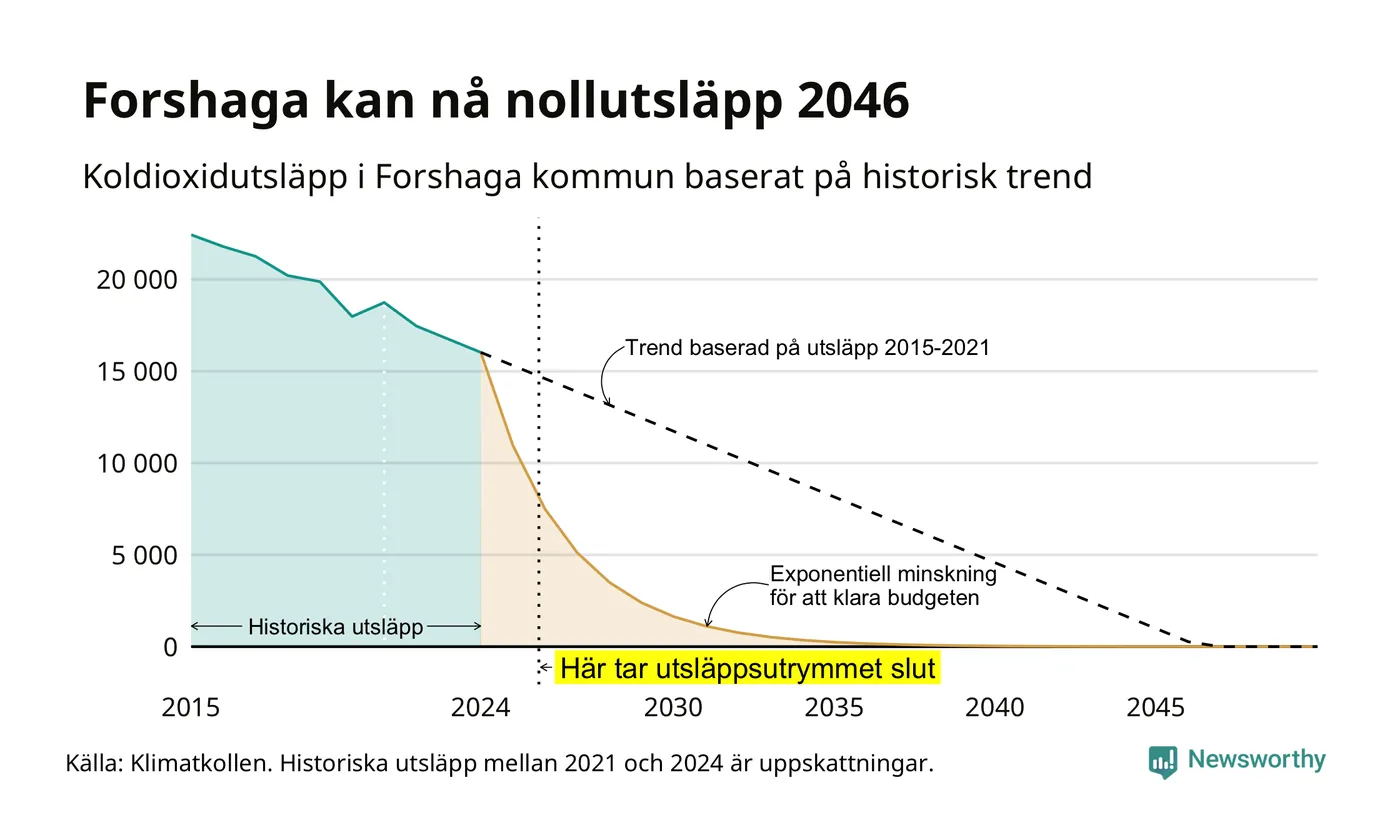 Forshaga kan nå nollutsläpp 2046

Koldioxidutsläpp i Forshaga kommun baserat på historisk trend

20 000
15 000
10 000
5 000
0

Trend baserad på utsläpp 2015-2021

Exponentiell minskning för att klara budgeten

Historiska utsläpp

Här tar utsläppsutrymmet slut

2015
2024
2030
2035
2040
2045

Källa: Klimatkollen. Historiska utsläpp mellan 2021 och 2024 är uppskattningar.

Newsworthy